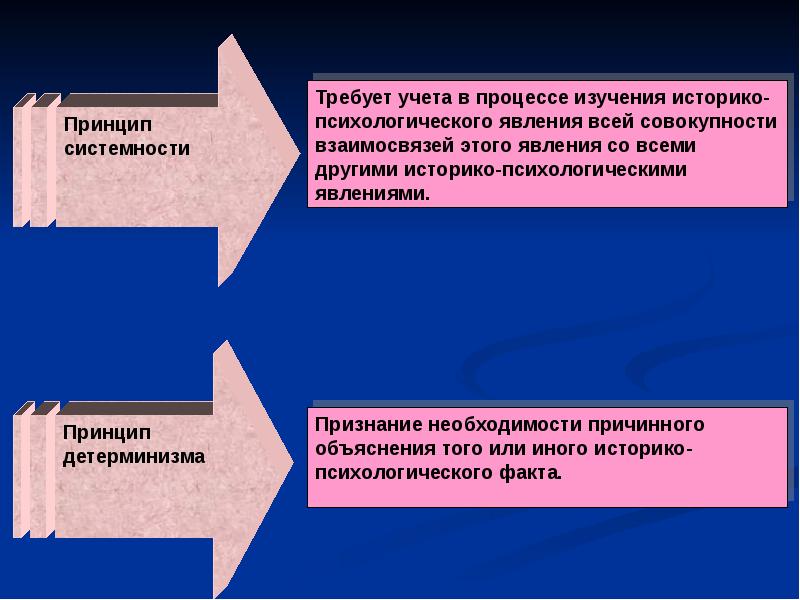 Принцип системности

Требует учета в процессе изучения историко-психологического явления всей совокупности взаимосвязей этого явления со всеми другими историко-психологическими явлениями.

Принцип детерминизма

Признание необходимости причинного объяснения того или иного историко-психологического факта.